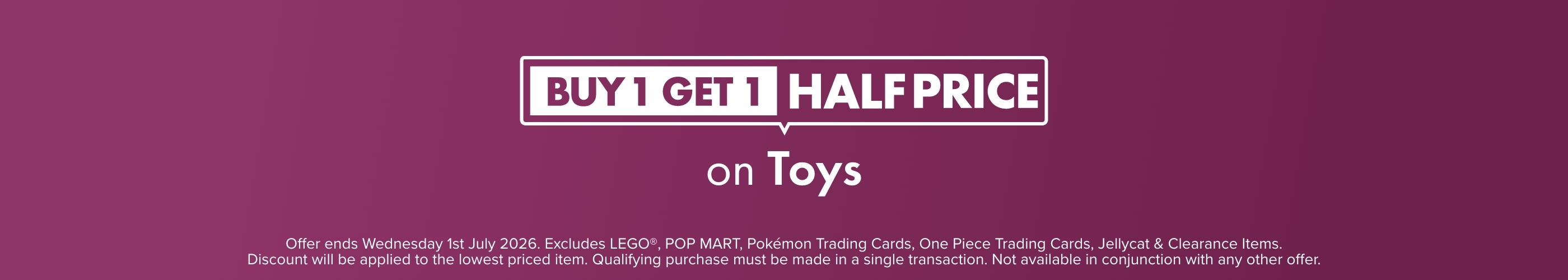 BUY 1 GET 1 HALF PRICE

on Toys

Offer ends Wednesday 1st July 2026. Excludes LEGO®, POP MART, Pokémon Trading Cards, One Piece Trading Cards, Jellycat & Clearance Items.
Discount will be applied to the lowest priced item. Qualifying purchase must be made in a single transaction. Not available in conjunction with any other offer.